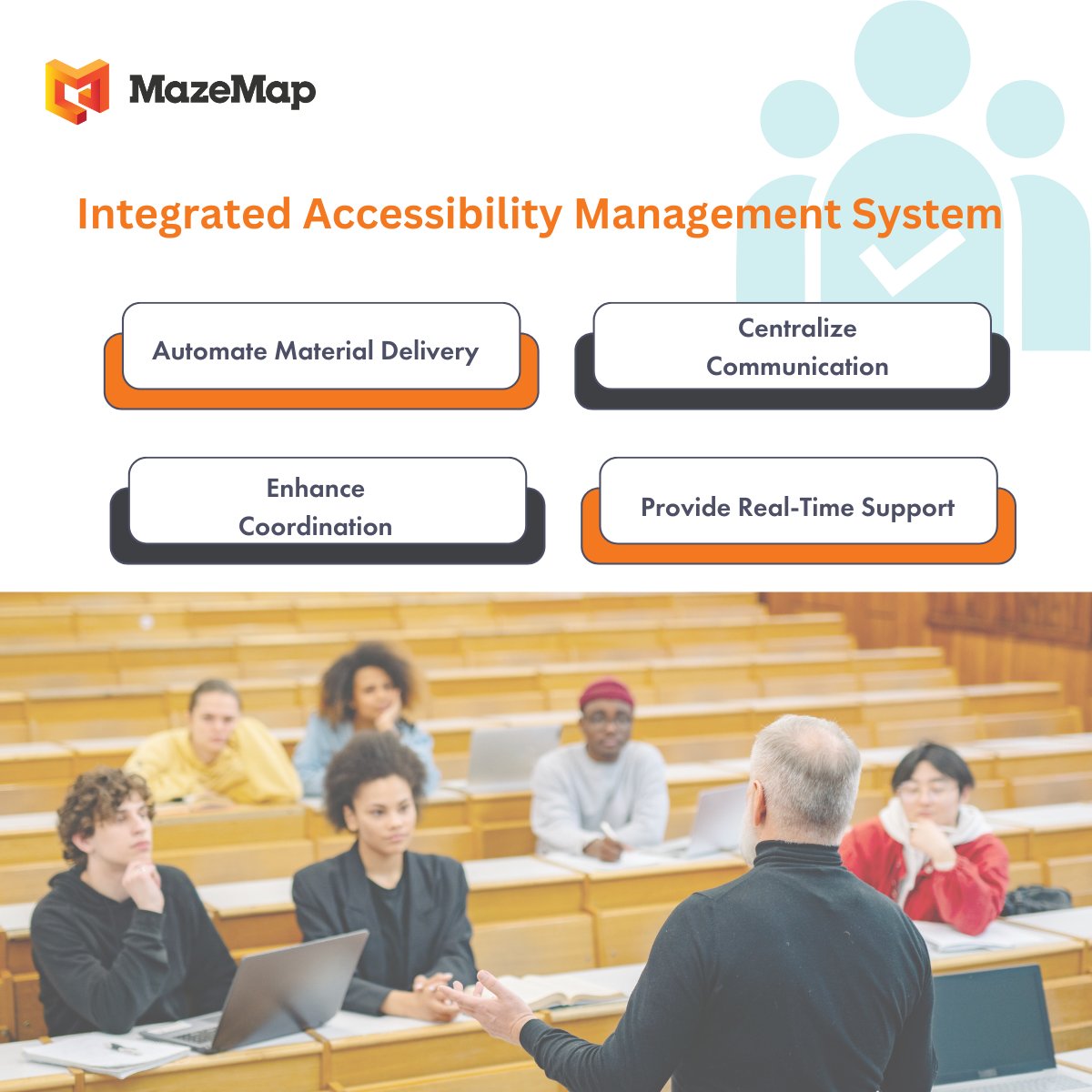 MazeMap

Integrated Accessibility Management System

Automate Material Delivery

Centralize Communication

Enhance Coordination

Provide Real-Time Support